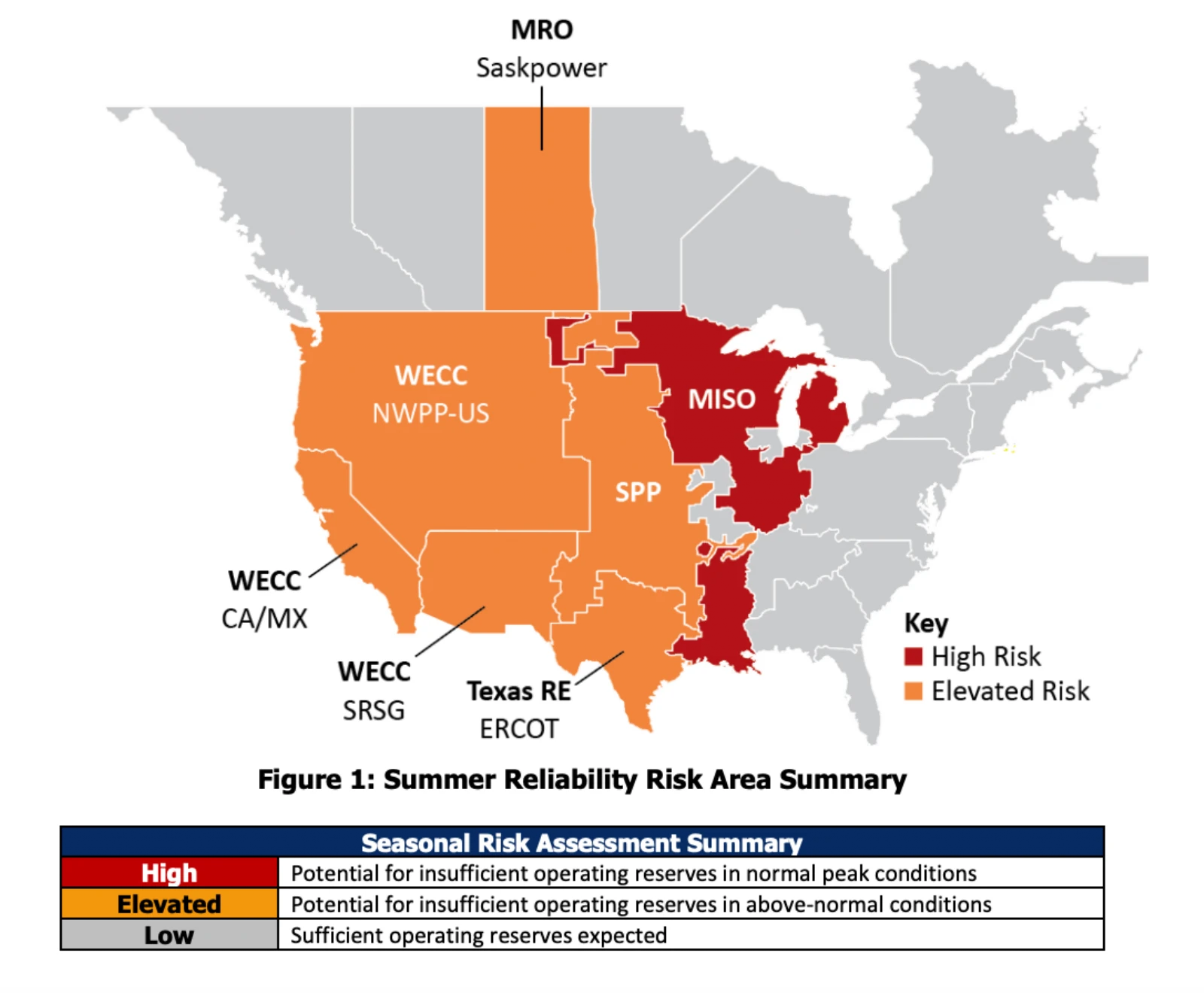 MRO
Saskpower

WECC
NWPP-US

MISO

SPP

WECC
CA/MX

WECC
SRSG

Texas RE
ERCOT

Key
High Risk
Elevated Risk

Figure 1: Summer Reliability Risk Area Summary

| Seasonal Risk Assessment Summary | |
|---|---|
| High | Potential for insufficient operating reserves in normal peak conditions |
| Elevated | Potential for insufficient operating reserves in above-normal conditions |
| Low | Sufficient operating reserves expected |